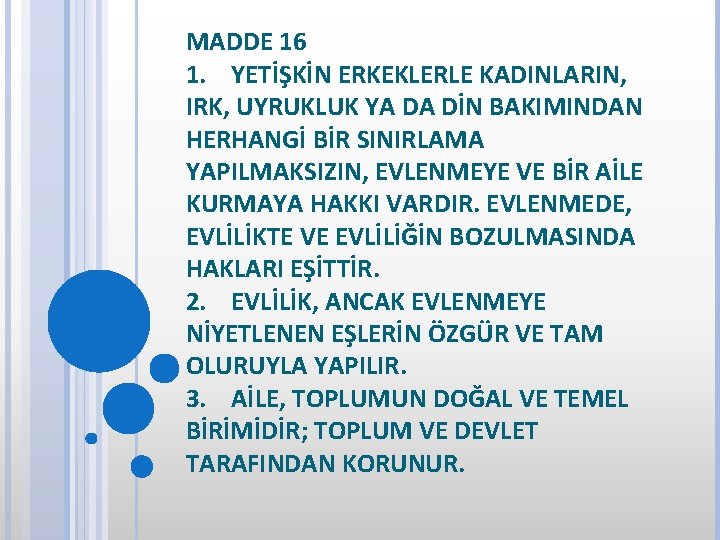 MADDE 16
1. YETİŞKİN ERKEKLERLE KADINLARIN, IRK, UYRUKLUK YA DA DİN BAKIMINDAN HERHANGİ BİR SINIRLAMA YAPILMAKSIZIN, EVLENMEYE VE BİR AİLE KURMAYA HAKKI VARDIR. EVLENMEDE, EVLİLİKTE VE EVLİLİĞİN BOZULMASINDA HAKLARI EŞİTTİR.
2. EVLİLİK, ANCAK EVLENMEYE NİYETLENEN EŞLERİN ÖZGÜR VE TAM OLURUYLA YAPILIR.
3. AİLE, TOPLUMUN DOĞAL VE TEMEL BİRİMİDİR; TOPLUM VE DEVLET TARAFINDAN KORUNUR.